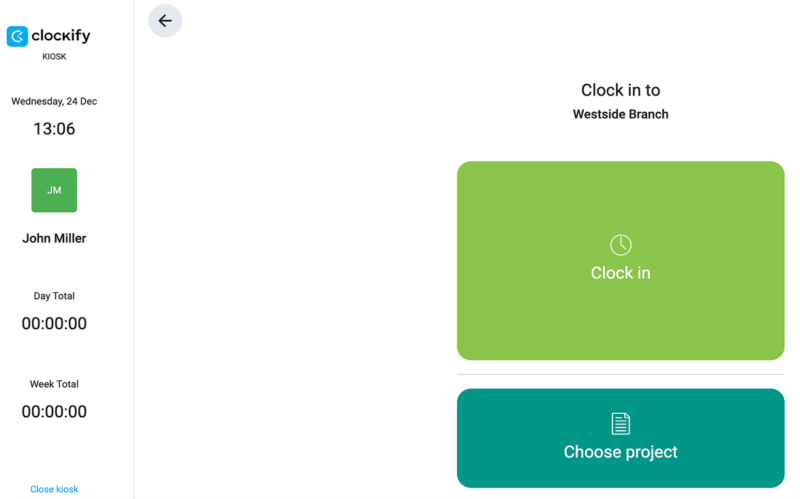 clockify
KIOSK

Wednesday, 24 Dec

13:06

JM

John Miller

Day Total

00:00:00

Week Total

00:00:00

Close kiosk

Clock in to
Westside Branch

Clock in

Choose project